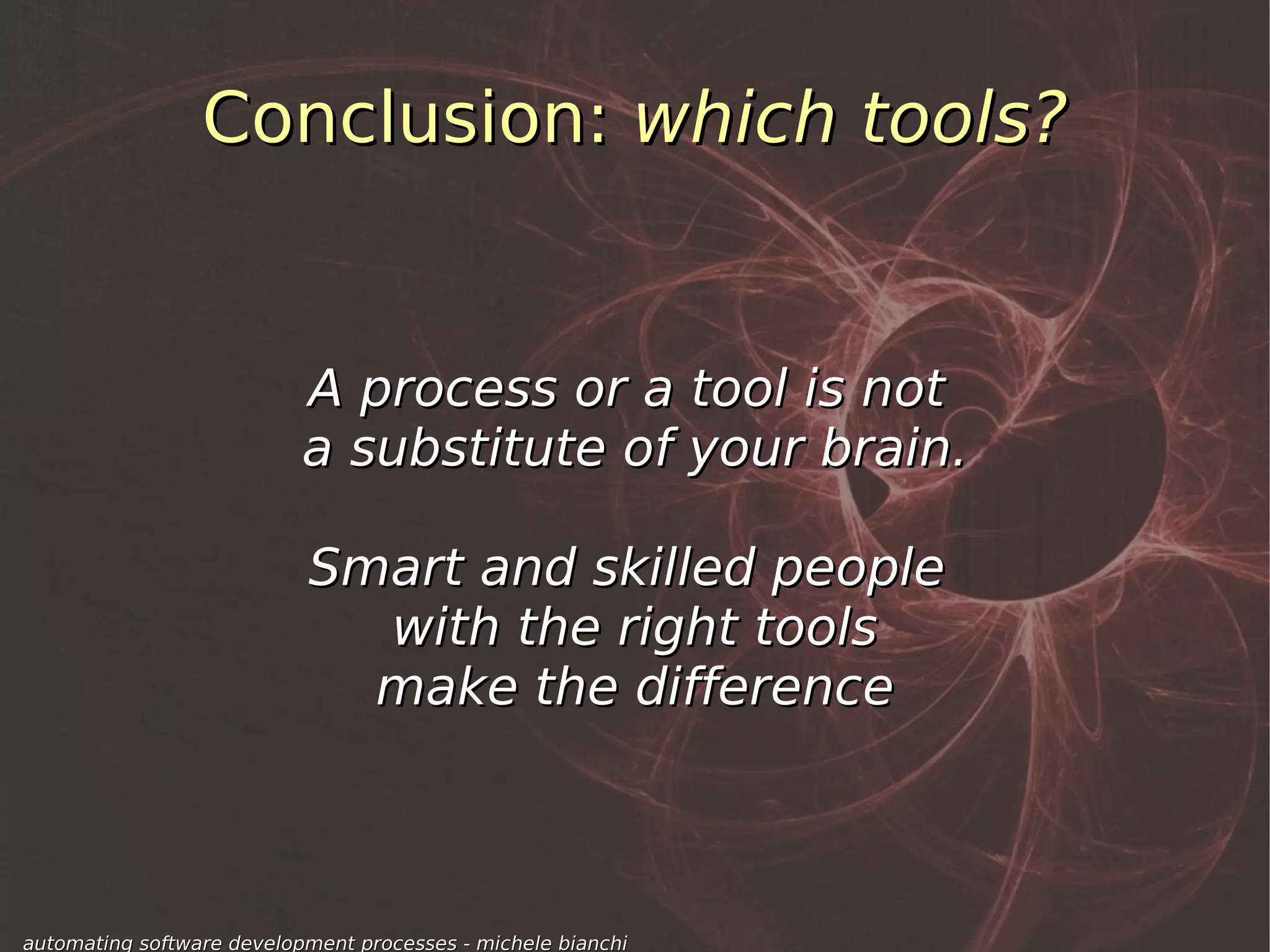 Conclusion: which tools?

A process or a tool is not a substitute of your brain.

Smart and skilled people with the right tools make the difference

automating software development processes - michele bianchi